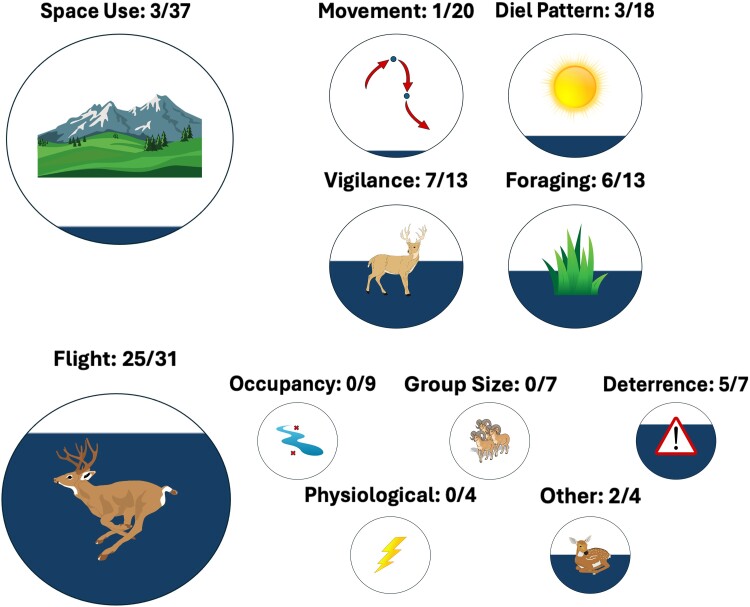 Space Use: 3/37

Movement: 1/20

Diel Pattern: 3/18

Vigilance: 7/13

Foraging: 6/13

Flight: 25/31

Occupancy: 0/9

Group Size: 0/7

Deterrence: 5/7

Physiological: 0/4

Other: 2/4